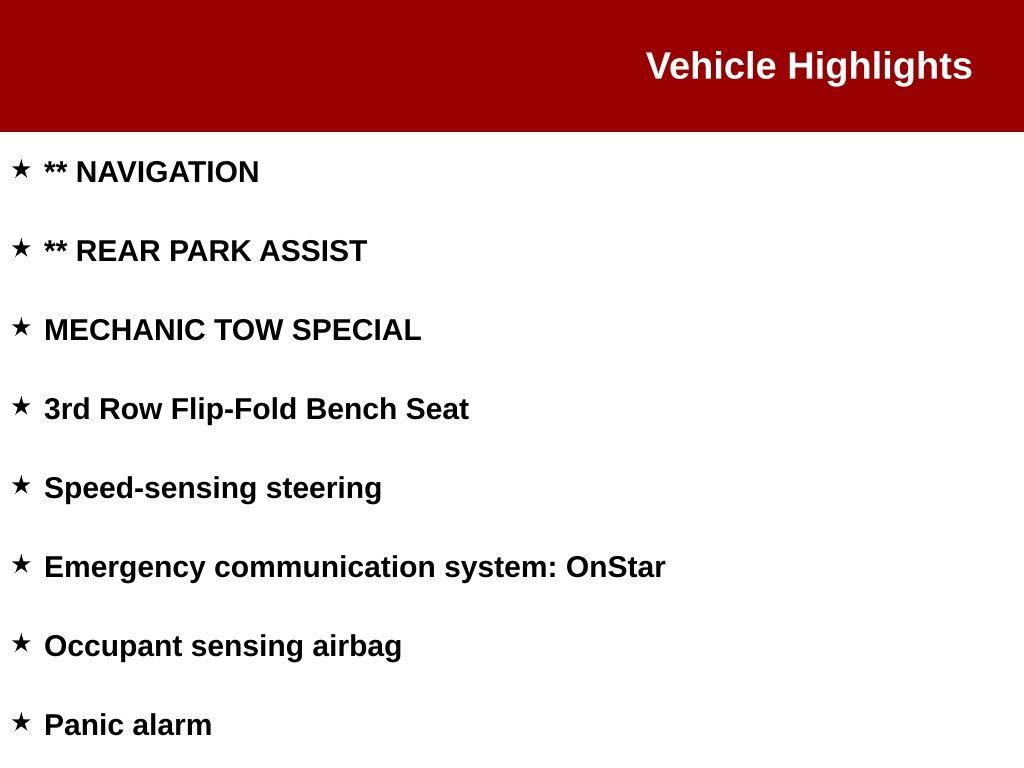 Vehicle Highlights

★ ** NAVIGATION

★ ** REAR PARK ASSIST

★ MECHANIC TOW SPECIAL

★ 3rd Row Flip-Fold Bench Seat

★ Speed-sensing steering

★ Emergency communication system: OnStar

★ Occupant sensing airbag

★ Panic alarm